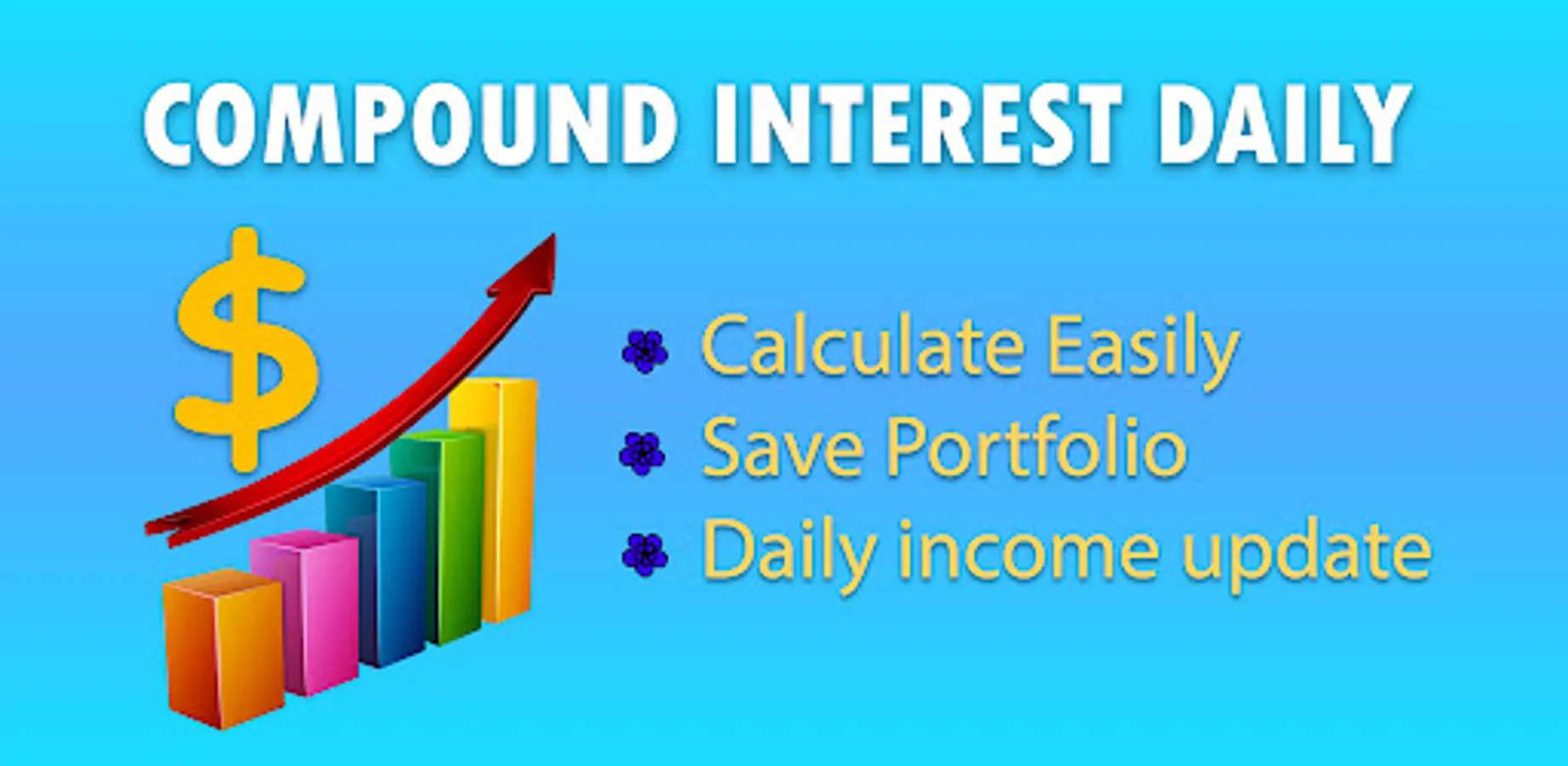 COMPOUND INTEREST DAILY

$

Calculate Easily
Save Portfolio
Daily income update